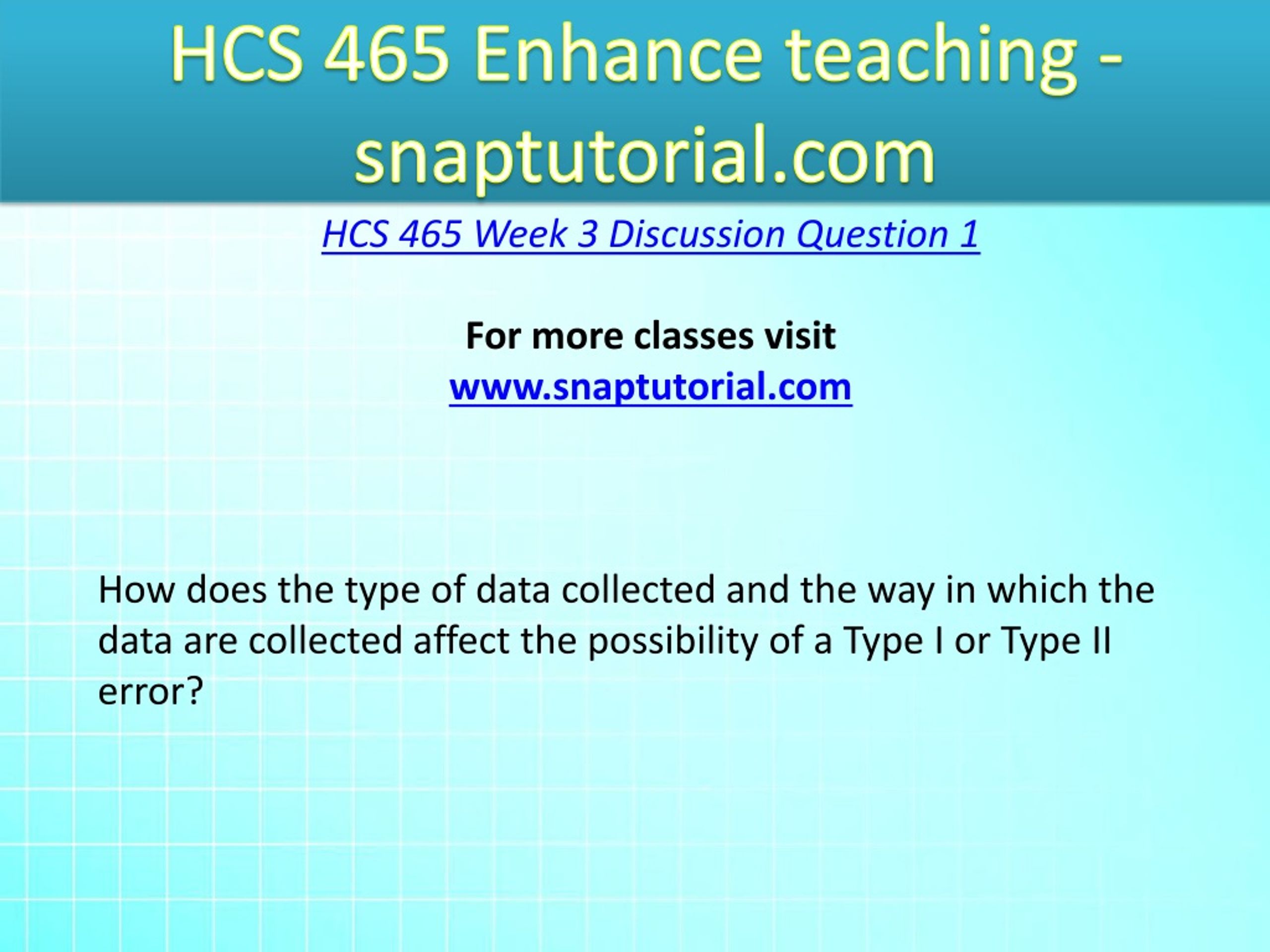 HCS 465 Enhance teaching - snaptutorial.com

HCS 465 Week 3 Discussion Question 1

For more classes visit
www.snaptutorial.com

How does the type of data collected and the way in which the data are collected affect the possibility of a Type I or Type II error?